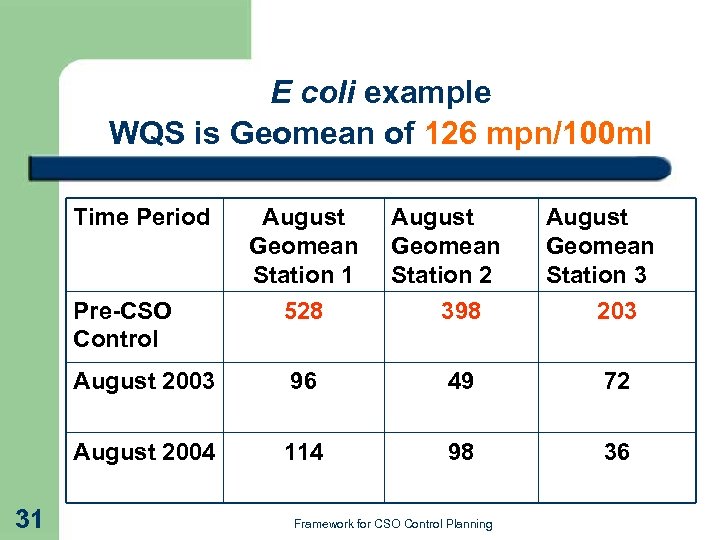 E coli example
WQS is Geomean of 126 mpn/100ml

| Time Period | August Geomean Station 1 | August Geomean Station 2 | August Geomean Station 3 |
|---|---|---|---|
| Pre-CSO Control | 528 | 398 | 203 |
| August 2003 | 96 | 49 | 72 |
| August 2004 | 114 | 98 | 36 |

31

Framework for CSO Control Planning